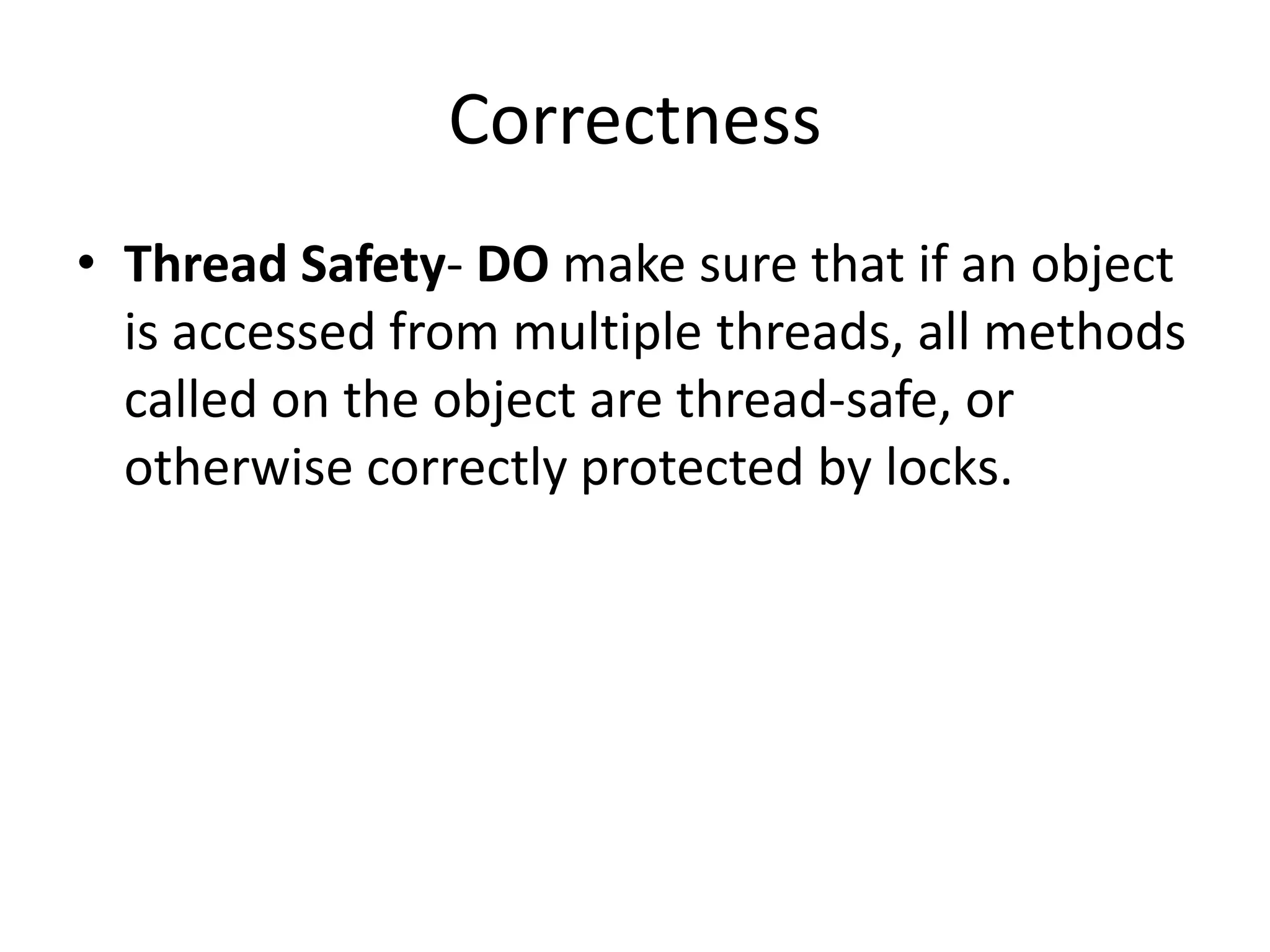 Correctness

• Thread Safety- DO make sure that if an object is accessed from multiple threads, all methods called on the object are thread-safe, or otherwise correctly protected by locks.